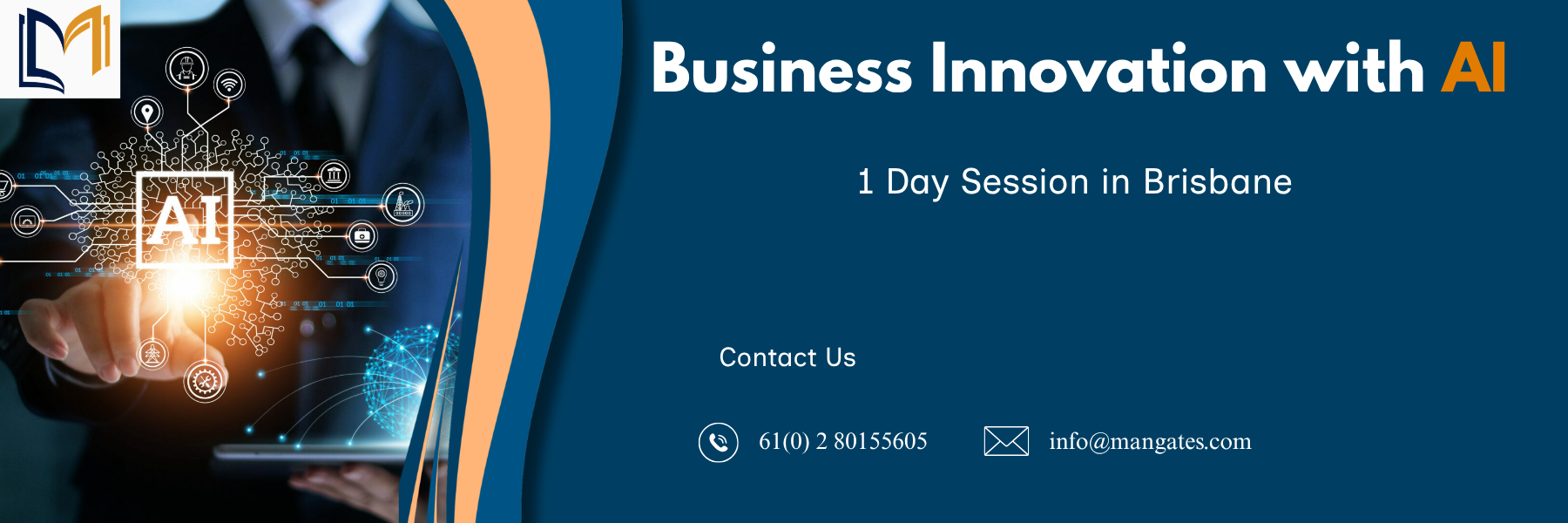 AI

Business Innovation with AI

1 Day Session in Brisbane

Contact Us

61(0) 2 80155605

info@mangates.com